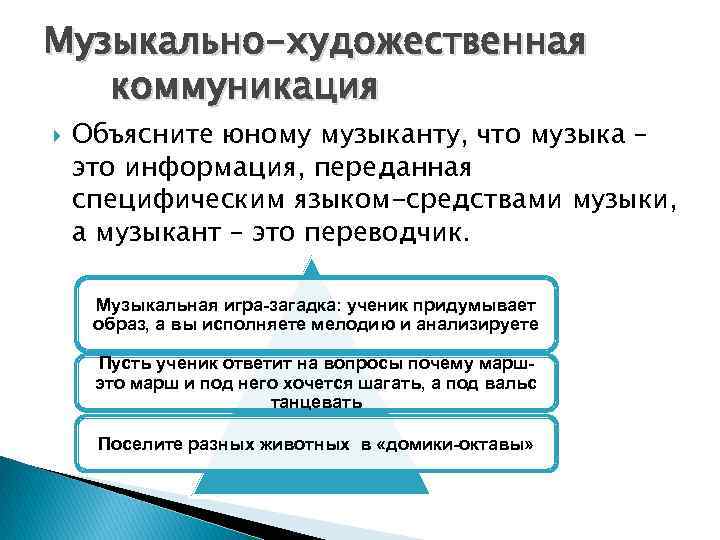 Музыкально-художественная коммуникация

Объясните юному музыканту, что музыка – это информация, переданная специфическим языком-средствами музыки, а музыкант – это переводчик.

Музыкальная игра-загадка: ученик придумывает образ, а вы исполняете мелодию и анализируете

Пусть ученик ответит на вопросы почему марш- это марш и под него хочется шагать, а под вальс танцевать

Поселите разных животных в «домики-октавы»